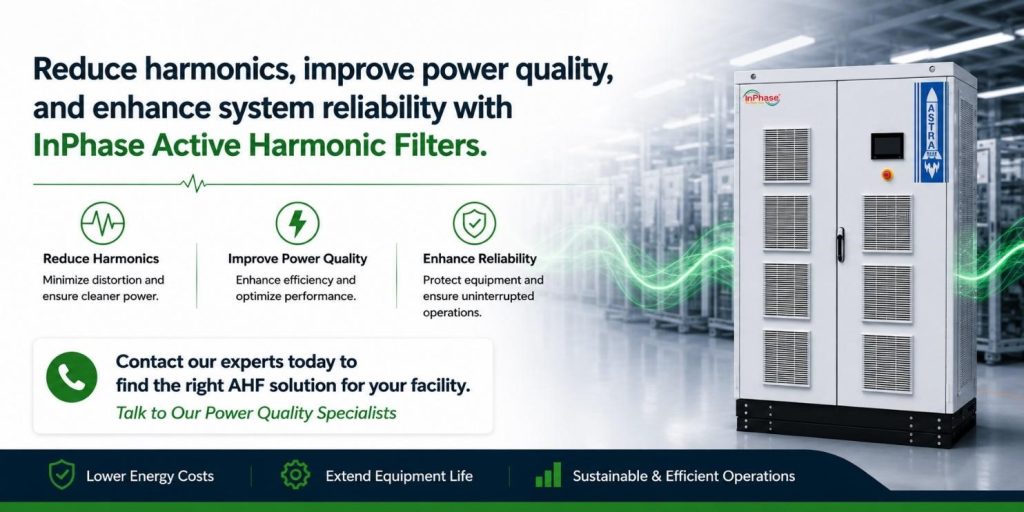 Reduce harmonics, improve power quality, and enhance system reliability with InPhase Active Harmonic Filters.

Reduce Harmonics
Minimize distortion and ensure cleaner power.

Improve Power Quality
Enhance efficiency and optimize performance.

Enhance Reliability
Protect equipment and ensure uninterrupted operations.

Contact our experts today to find the right AHF solution for your facility.
Talk to Our Power Quality Specialists

InPhase

ASTRA

Lower Energy Costs

Extend Equipment Life

Sustainable & Efficient Operations